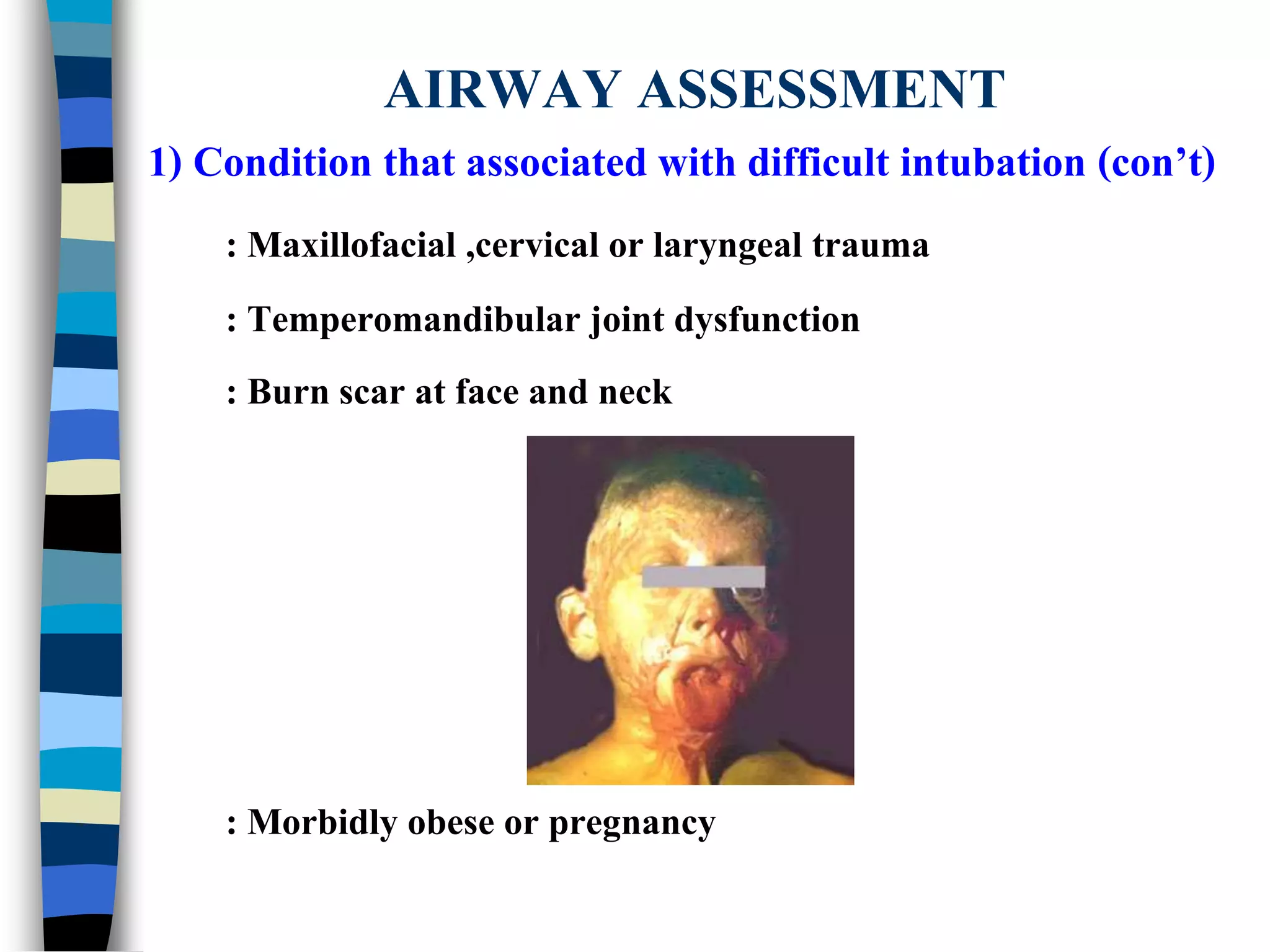 AIRWAY ASSESSMENT

1) Condition that associated with difficult intubation (con’t)

: Maxillofacial ,cervical or laryngeal trauma

: Temperomandibular joint dysfunction

: Burn scar at face and neck

: Morbidly obese or pregnancy